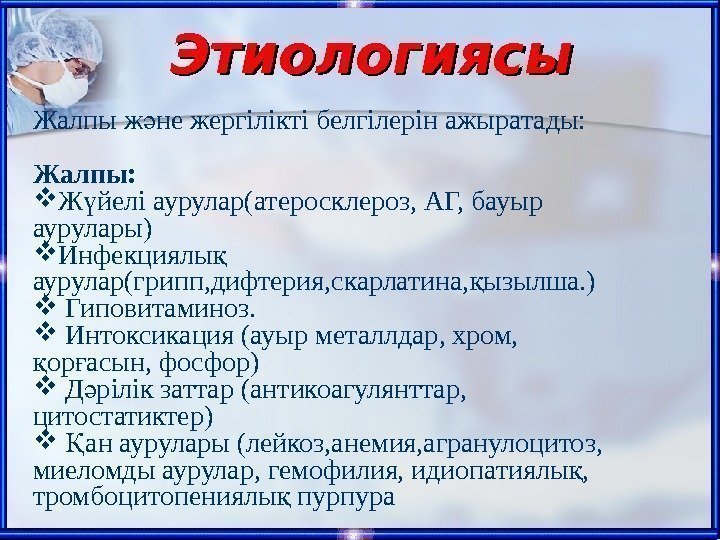 Этиологиясы

Жалпы және жергілікті белгілерін ажыратады:

Жалпы:
❖Жүйелі аурулар(атеросклероз, АГ, бауыр аурулары)
❖Инфекциялық аурулар(грипп,дифтерия,скарлатина,қызылша.)
❖ Гиповитаминоз.
❖ Интоксикация (ауыр металлдар, хром, қорғасын, фосфор)
❖ Дәрілік заттар (антикоагулянттар, цитостатиктер)
❖ Қан аурулары (лейкоз,анемия,агранулоцитоз, миеломды аурулар, гемофилия, идиопатиялық, тромбоцитопениялық пурпура